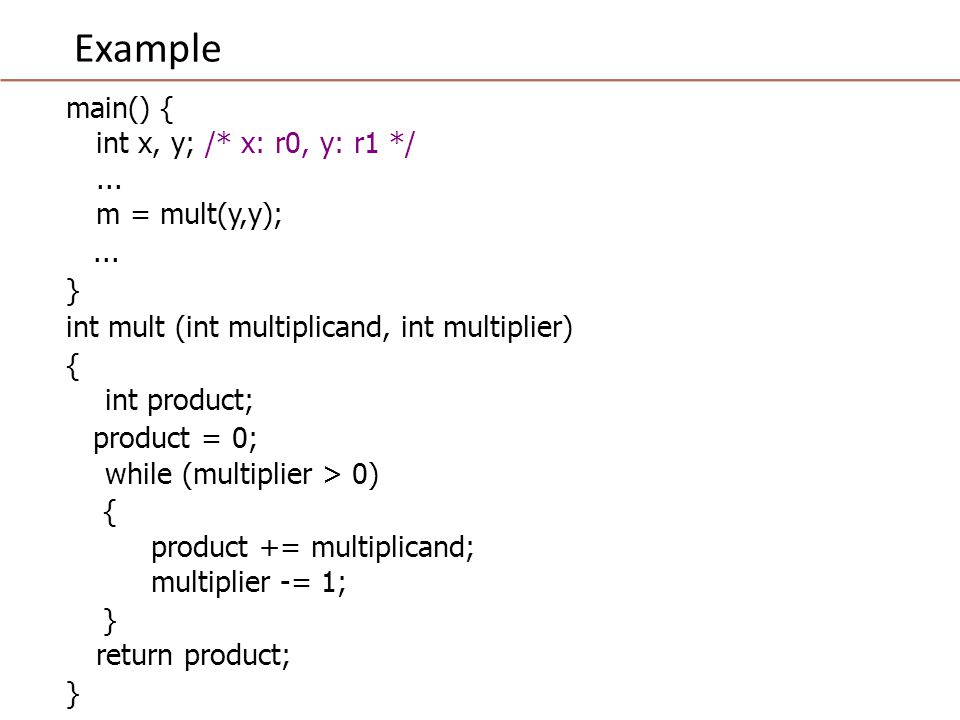 Example

main() {
int x, y; /* x: r0, y: r1 */
...
m = mult(y,y);
...
}
int mult (int multiplicand, int multiplier)
{
int product;
product = 0;
while (multiplier > 0)
{
product += multiplicand;
multiplier -= 1;
}
return product;
}